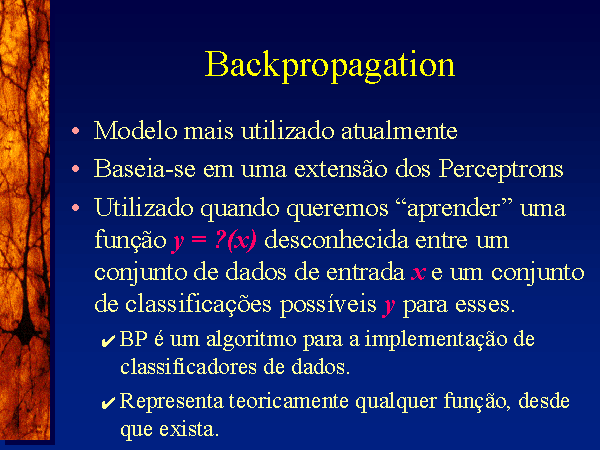 Backpropagation

• Modelo mais utilizado atualmente
• Baseia-se em uma extensão dos Perceptrons
• Utilizado quando queremos “aprender” uma função $y = ?(x)$ desconhecida entre um conjunto de dados de entrada $x$ e um conjunto de classificações possíveis $y$ para esses.
✔ BP é um algoritmo para a implementação de classificadores de dados.
✔ Representa teoricamente qualquer função, desde que exista.